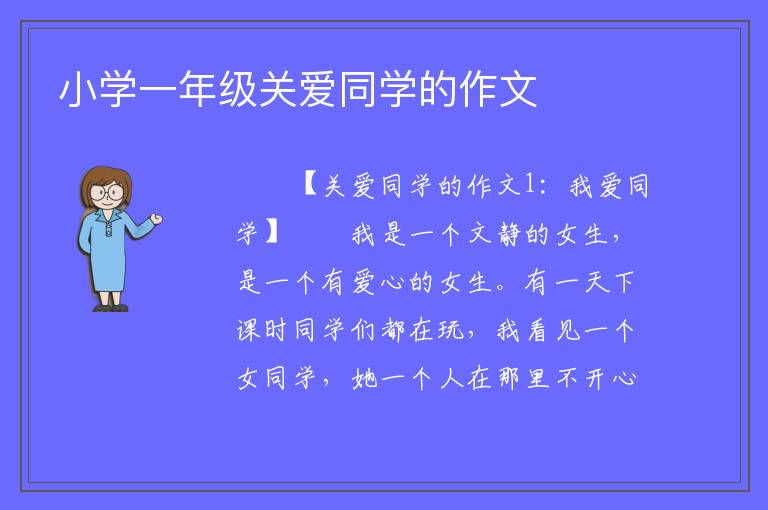 小学一年级关爱同学的作文

【关爱同学的作文1：我爱同学】　　我是一个文静的女生，是一个有爱心的女生。有一天下课时同学们都在玩，我看见一个女同学，她一个人在那里不开心